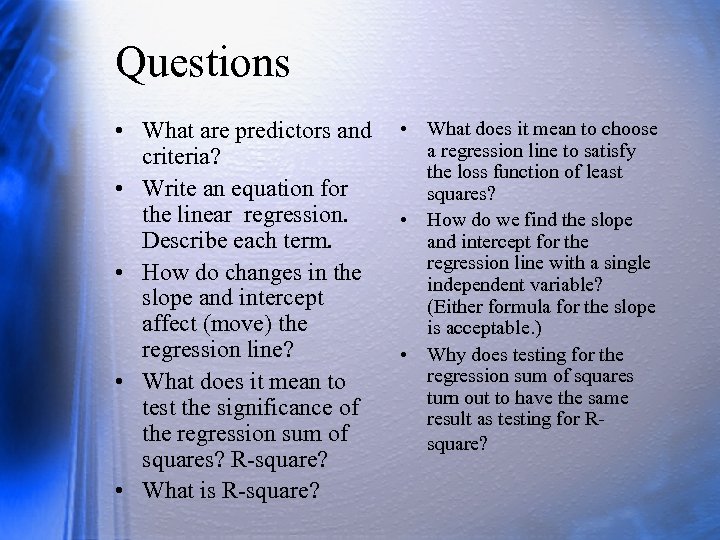 Questions

• What are predictors and criteria?
• Write an equation for the linear regression. Describe each term.
• How do changes in the slope and intercept affect (move) the regression line?
• What does it mean to test the significance of the regression sum of squares? R-square?
• What is R-square?

• What does it mean to choose a regression line to satisfy the loss function of least squares?
• How do we find the slope and intercept for the regression line with a single independent variable? (Either formula for the slope is acceptable.)
• Why does testing for the regression sum of squares turn out to have the same result as testing for R-square?